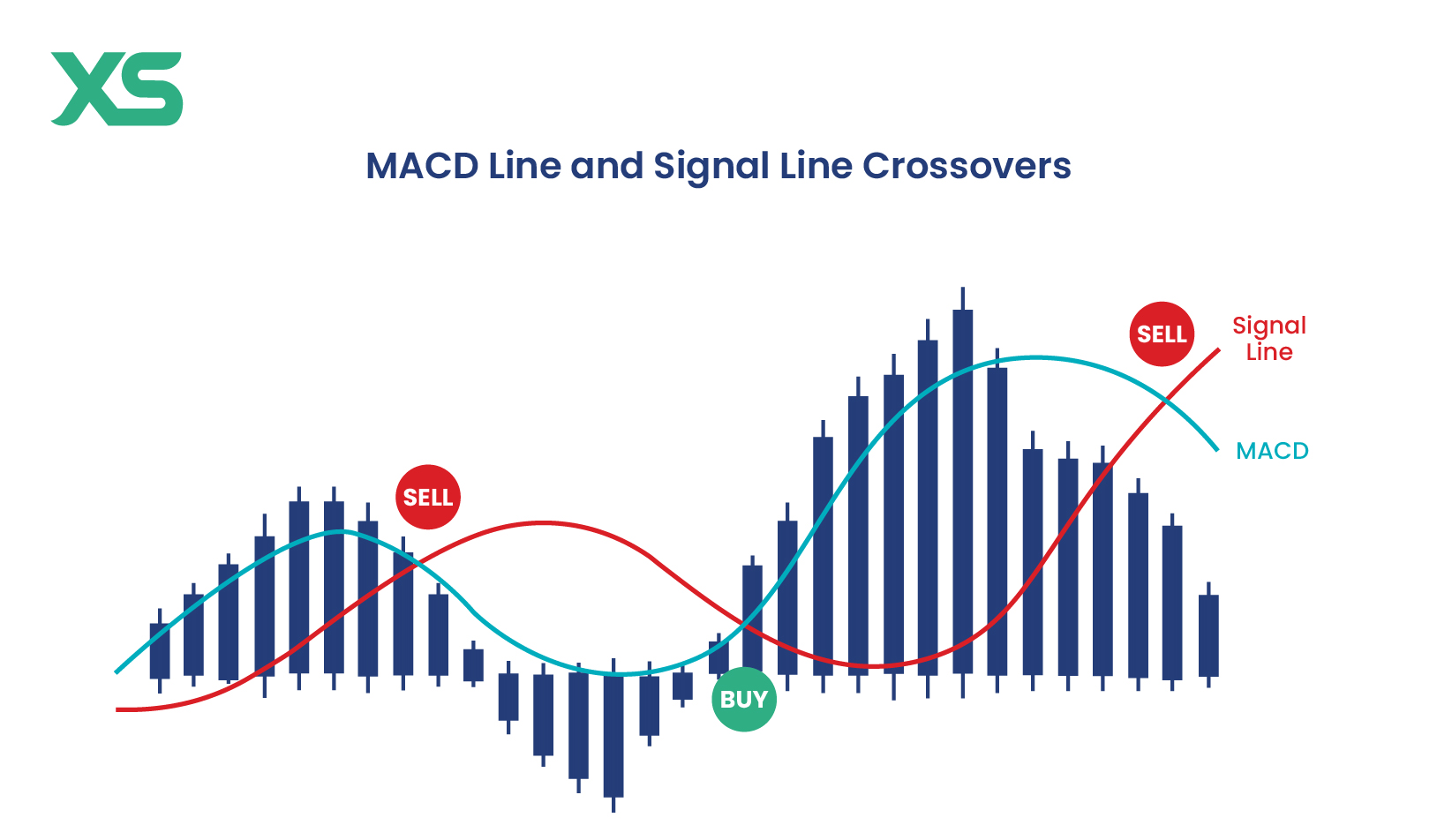 XS

MACD Line and Signal Line Crossovers

SELL

BUY

SELL

Signal Line

MACD